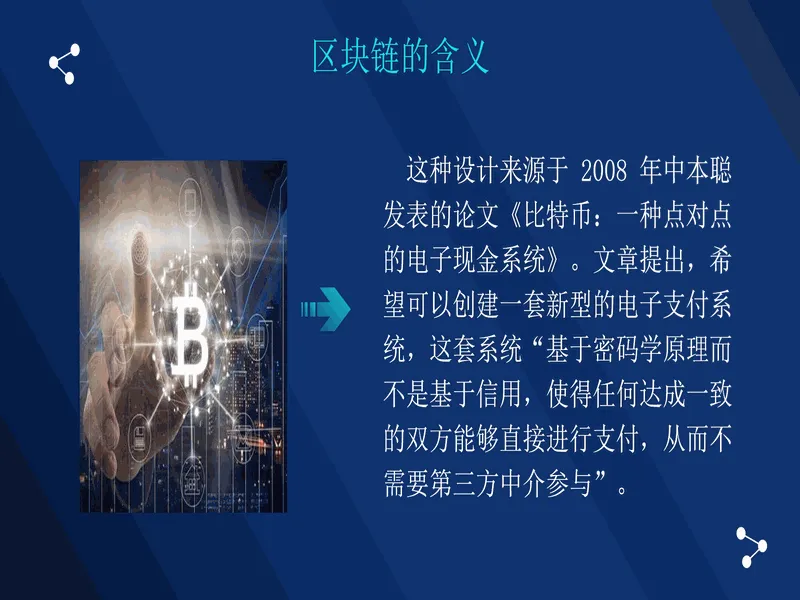 区块链的含义

这种设计来源于 2008 年中本聪发表的论文《比特币：一种点对点的电子现金系统》。文章提出，希望可以创建一套新型的电子支付系统，这套系统“基于密码学原理而不是基于信用，使得任何达成一致的双方能够直接进行支付，从而不需要第三方中介参与”。